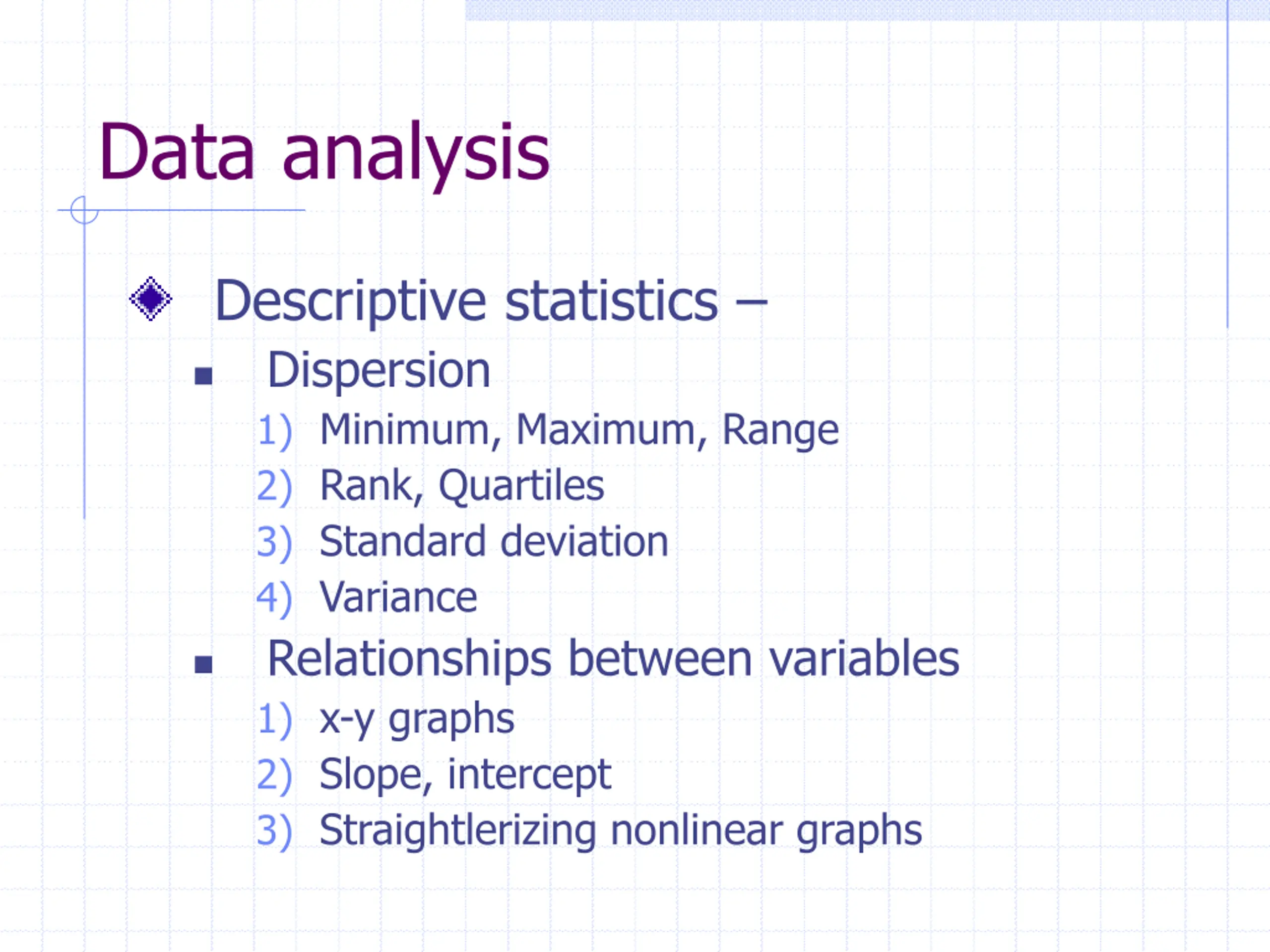 Data analysis

Descriptive statistics –

Dispersion

1) Minimum, Maximum, Range
2) Rank, Quartiles
3) Standard deviation
4) Variance

Relationships between variables

1) x-y graphs
2) Slope, intercept
3) Straightlerizing nonlinear graphs